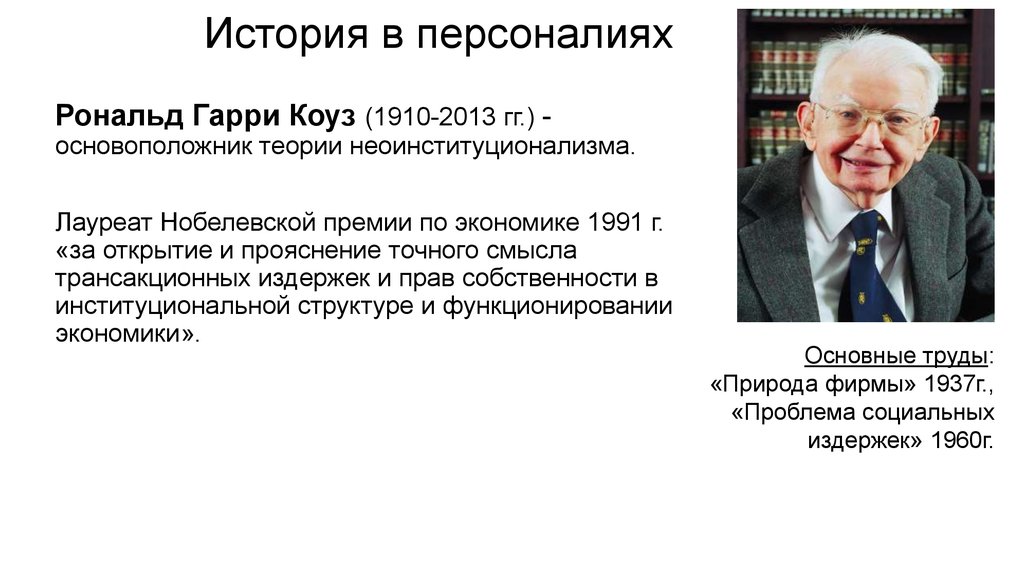 История в персоналиях

Рональд Гарри Коуз (1910-2013 гг.) - основоположник теории неоинституционализма.

Лауреат Нобелевской премии по экономике 1991 г. «за открытие и прояснение точного смысла трансакционных издержек и прав собственности в институциональной структуре и функционировании экономики».

Основные труды:
«Природа фирмы» 1937г.,
«Проблема социальных издержек» 1960г.